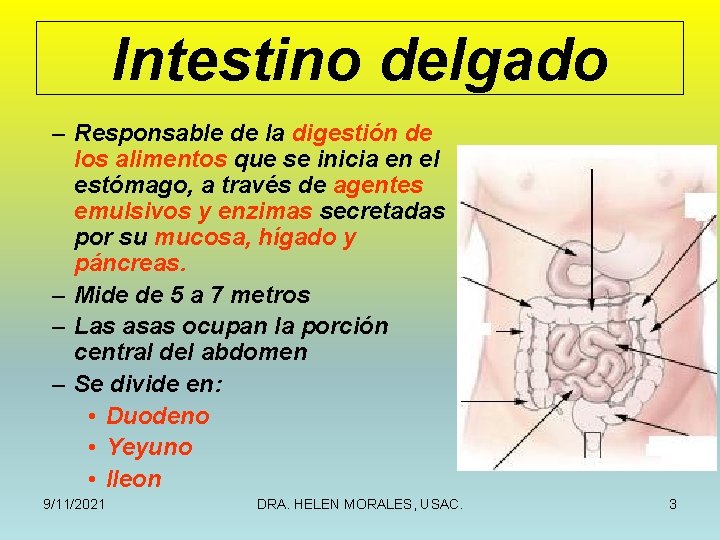 Intestino delgado

– Responsable de la digestión de los alimentos que se inicia en el estómago, a través de agentes emulsivos y enzimas secretadas por su mucosa, hígado y páncreas.
– Mide de 5 a 7 metros
– Las asas ocupan la porción central del abdomen
– Se divide en:
• Duodeno
• Yeyuno
• Ileon

9/11/2021
DRA. HELEN MORALES, USAC.
3